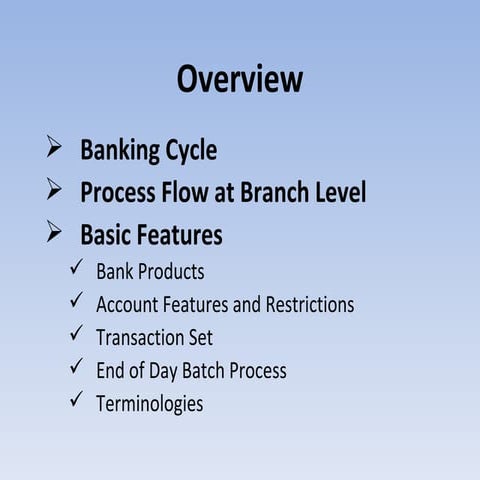 Overview

➢ Banking Cycle
➢ Process Flow at Branch Level
➢ Basic Features
✓ Bank Products
✓ Account Features and Restrictions
✓ Transaction Set
✓ End of Day Batch Process
✓ Terminologies